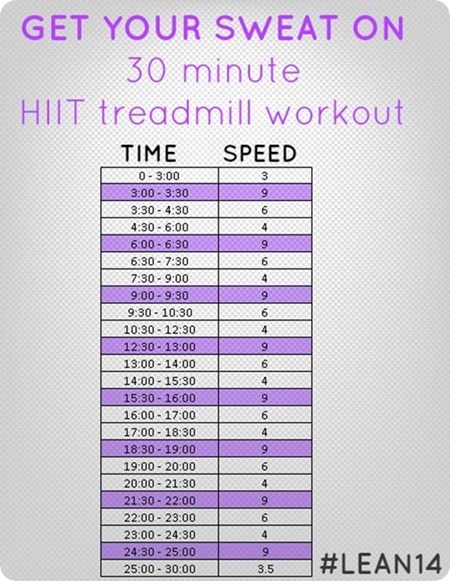 GET YOUR SWEAT ON
30 minute
HIIT treadmill workout

| TIME | SPEED |
|---|---|
| 0 - 3:00 | 3 |
| 3:00 - 3:30 | 9 |
| 3:30 - 4:30 | 6 |
| 4:30 - 6:00 | 4 |
| 6:00 - 6:30 | 9 |
| 6:30 - 7:30 | 6 |
| 7:30 - 9:00 | 4 |
| 9:00 - 9:30 | 9 |
| 9:30 - 10:30 | 6 |
| 10:30 - 12:30 | 4 |
| 12:30 - 13:00 | 9 |
| 13:00 - 14:00 | 6 |
| 14:00 - 15:30 | 4 |
| 15:30 - 16:00 | 9 |
| 16:00 - 17:00 | 6 |
| 17:00 - 18:30 | 4 |
| 18:30 - 19:00 | 9 |
| 19:00 - 20:00 | 6 |
| 20:00 - 21:30 | 4 |
| 21:30 - 22:00 | 9 |
| 22:00 - 23:00 | 6 |
| 23:00 - 24:30 | 4 |
| 24:30 - 25:00 | 9 |
| 25:00 - 30:00 | 3.5 |

#LEAN14